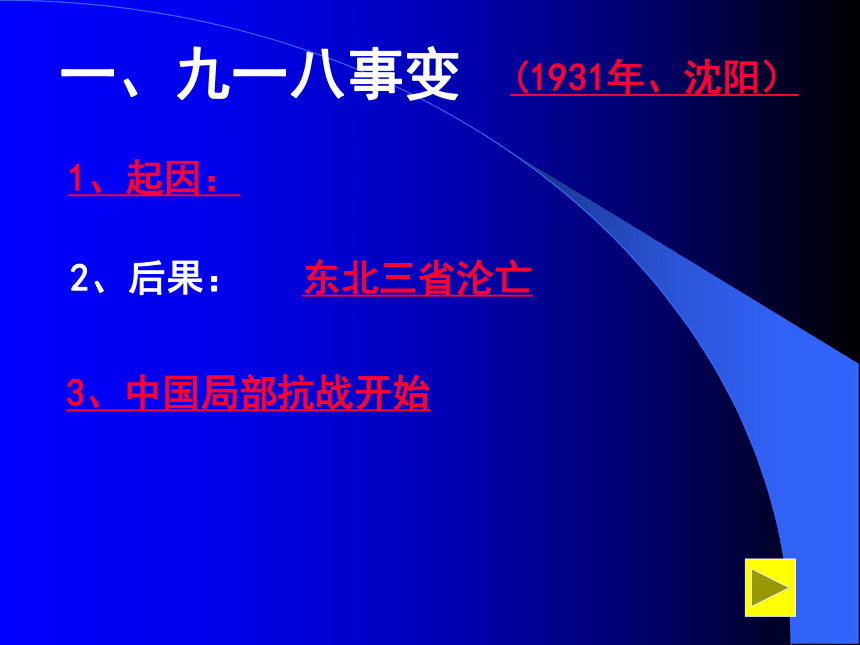 一、九一八事变 （1931年、沈阳）

1、起因：

2、后果： 东北三省沦亡

3、中国局部抗战开始